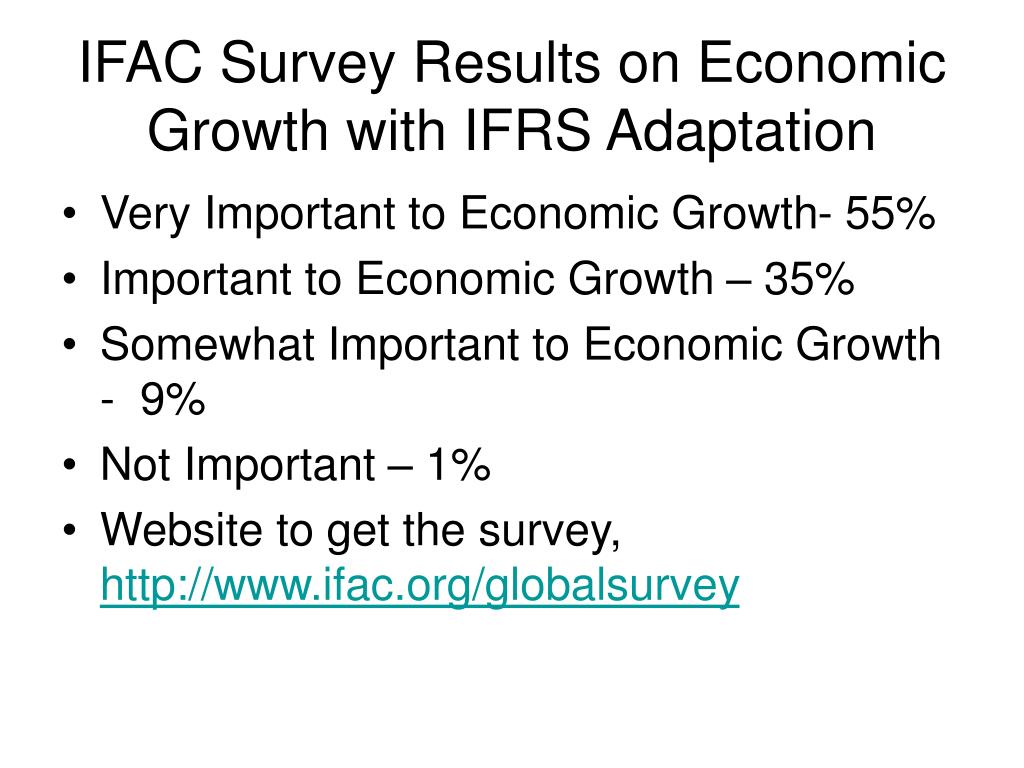 IFAC Survey Results on Economic Growth with IFRS Adaptation

• Very Important to Economic Growth- 55%
• Important to Economic Growth – 35%
• Somewhat Important to Economic Growth - 9%
• Not Important – 1%
• Website to get the survey, http://www.ifac.org/globalsurvey